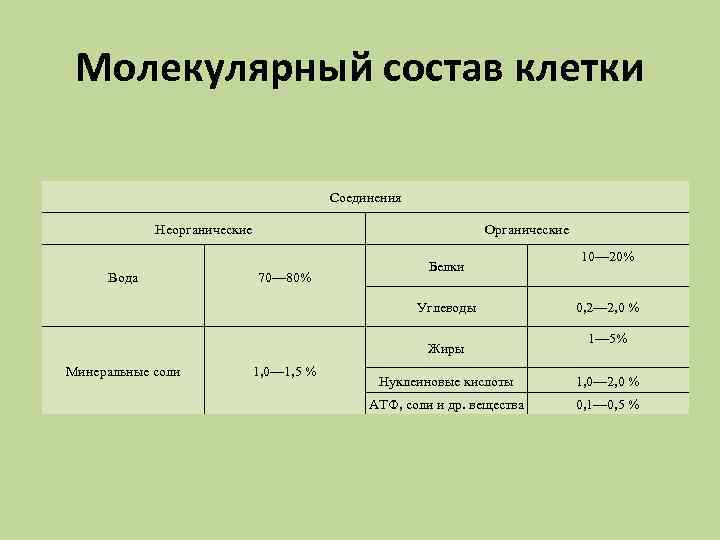 Молекулярный состав клетки

| Соединения | | | |
|---|---|---|---|
| Неорганические | | Органические | |
| Вода | 70—80% | Белки | 10—20% |
| | | Углеводы | 0,2—2,0 % |
| Минеральные соли | 1,0—1,5 % | Жиры | 1—5% |
| | | Нуклеиновые кислоты | 1,0—2,0 % |
| | | АТФ, соли и др. вещества | 0,1—0,5 % |